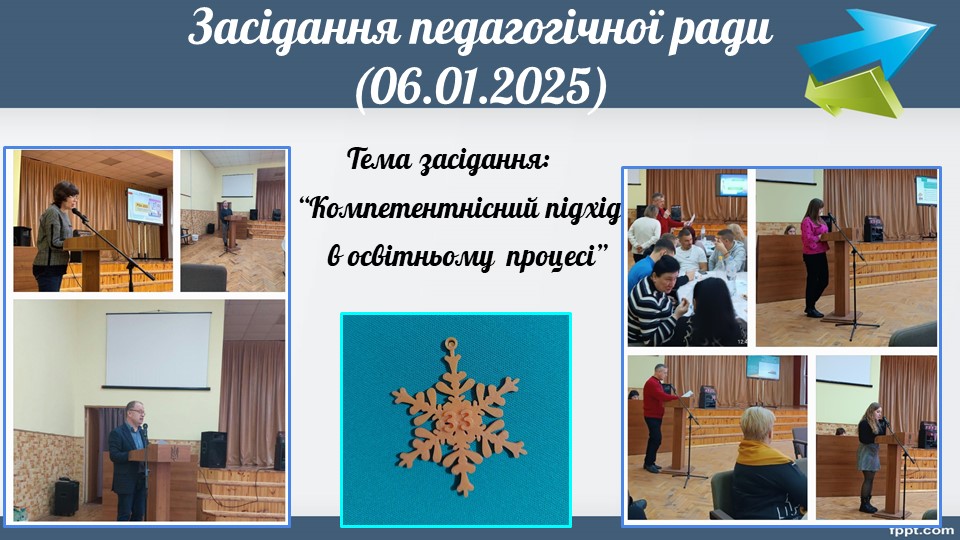 Засідання педагогічної ради
(06.01.2025)

Тема засідання:
"Компетентнісний підхід в освітньому процесі"

33

fppt.com